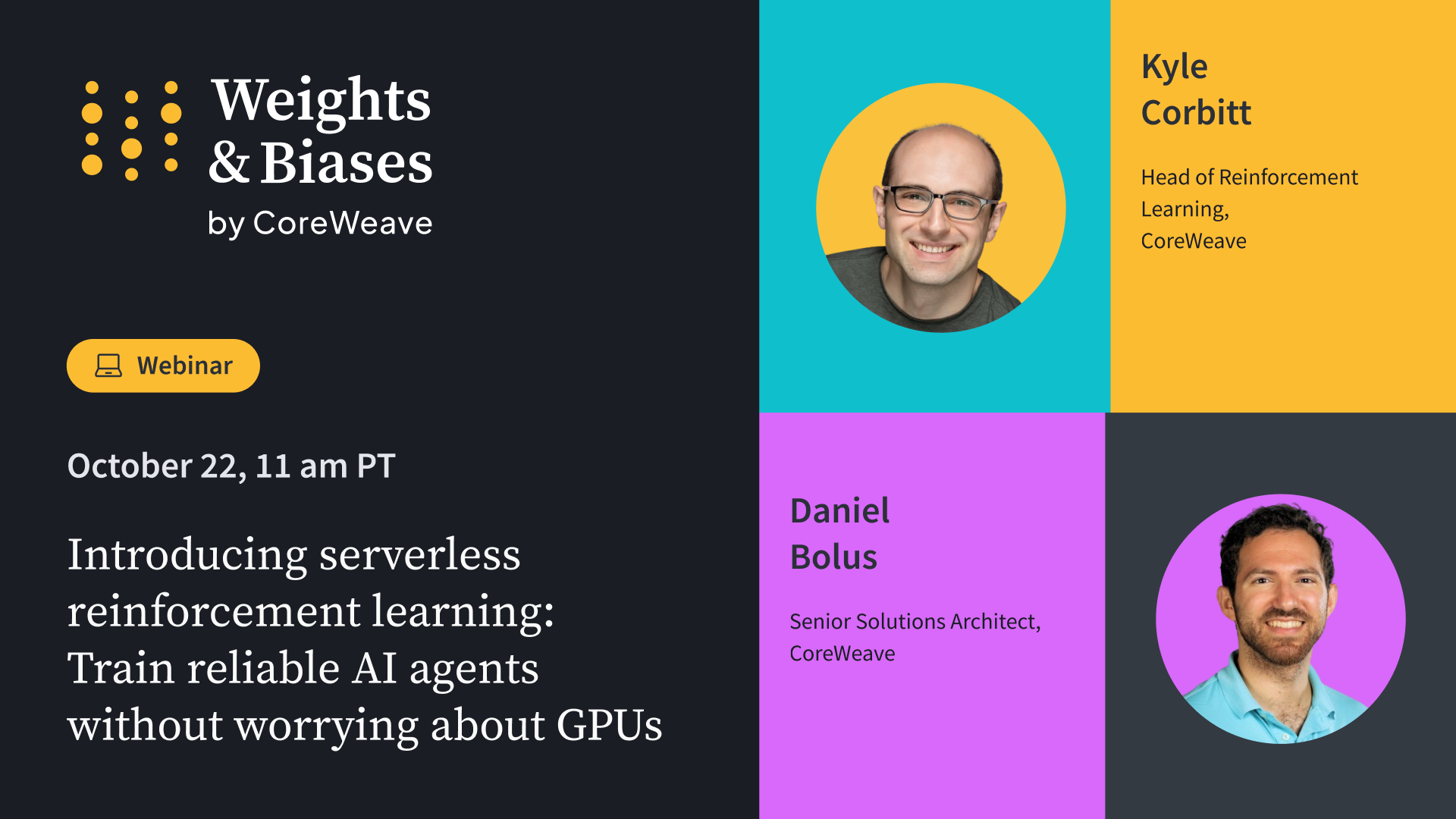 Weights & Biases
by CoreWeave

Webinar

October 22, 11 am PT

Introducing serverless reinforcement learning: Train reliable AI agents without worrying about GPUs

Kyle Corbitt

Head of Reinforcement Learning, CoreWeave

Daniel Bolus

Senior Solutions Architect, CoreWeave